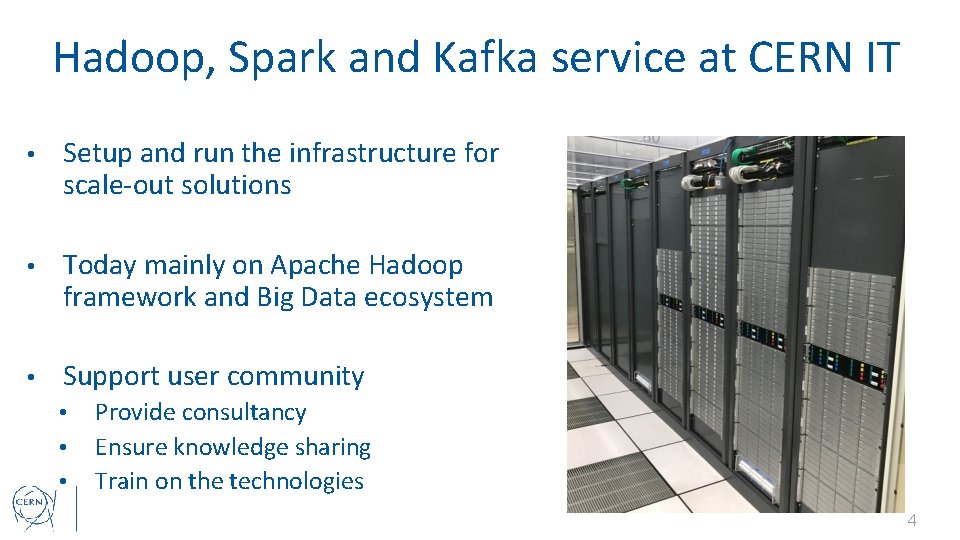 Hadoop, Spark and Kafka service at CERN IT

• Setup and run the infrastructure for scale-out solutions

• Today mainly on Apache Hadoop framework and Big Data ecosystem

• Support user community
  • Provide consultancy
  • Ensure knowledge sharing
  • Train on the technologies

CERN

4